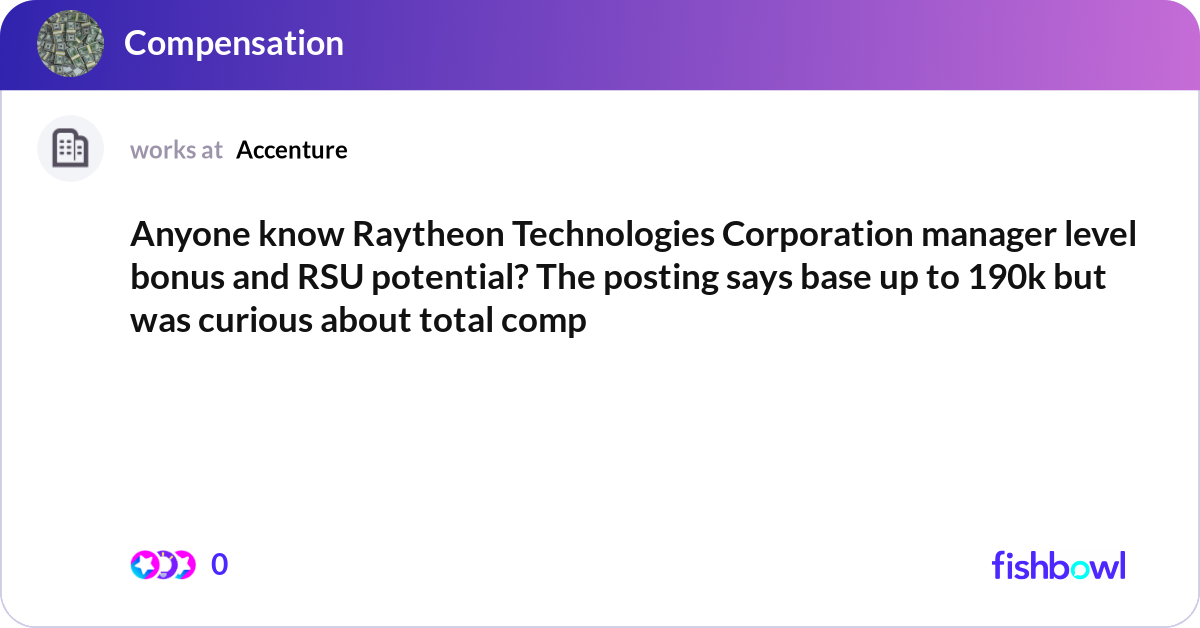 Compensation

works at Accenture

Anyone know Raytheon Technologies Corporation manager level bonus and RSU potential? The posting says base up to 190k but was curious about total comp

0

fishbowl